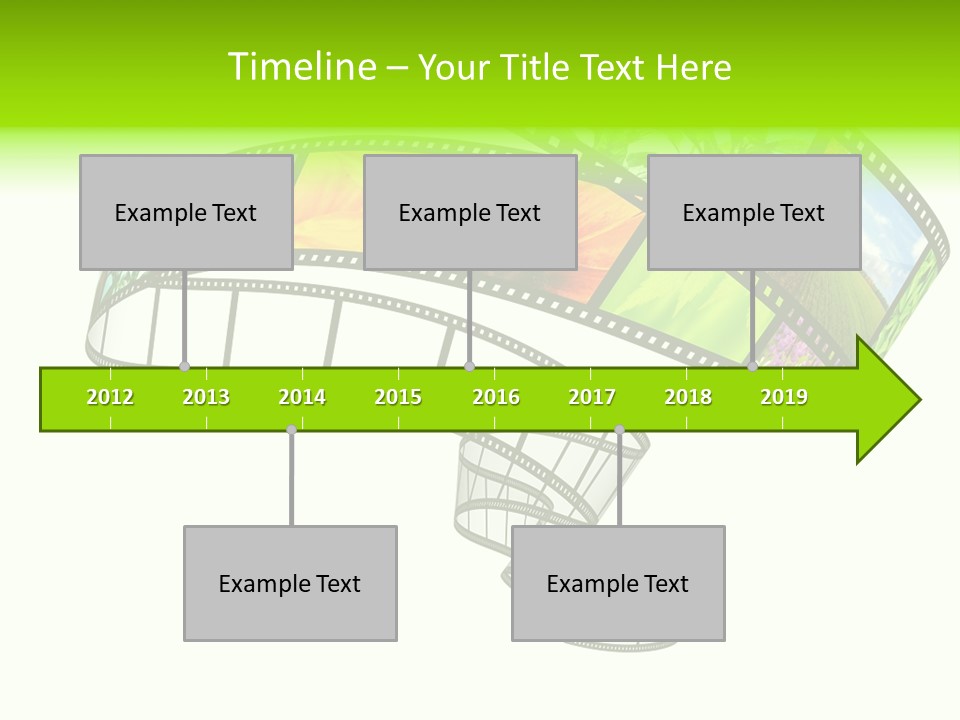 Timeline – Your Title Text Here

Example Text

Example Text

Example Text

2012 2013 2014 2015 2016 2017 2018 2019

Example Text

Example Text